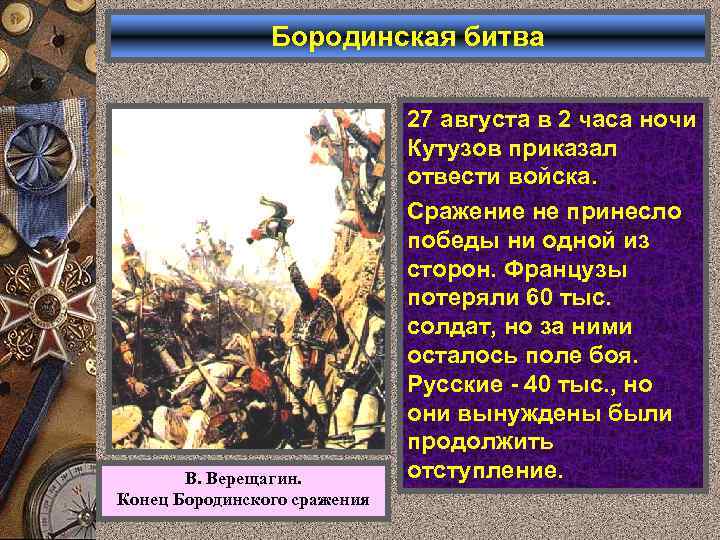 Бородинская битва

27 августа в 2 часа ночи Кутузов приказал отвести войска.

Сражение не принесло победы ни одной из сторон. Французы потеряли 60 тыс. солдат, но за ними осталось поле боя. Русские - 40 тыс., но они вынуждены были продолжить отступление.

В. Верещагин.
Конец Бородинского сражения